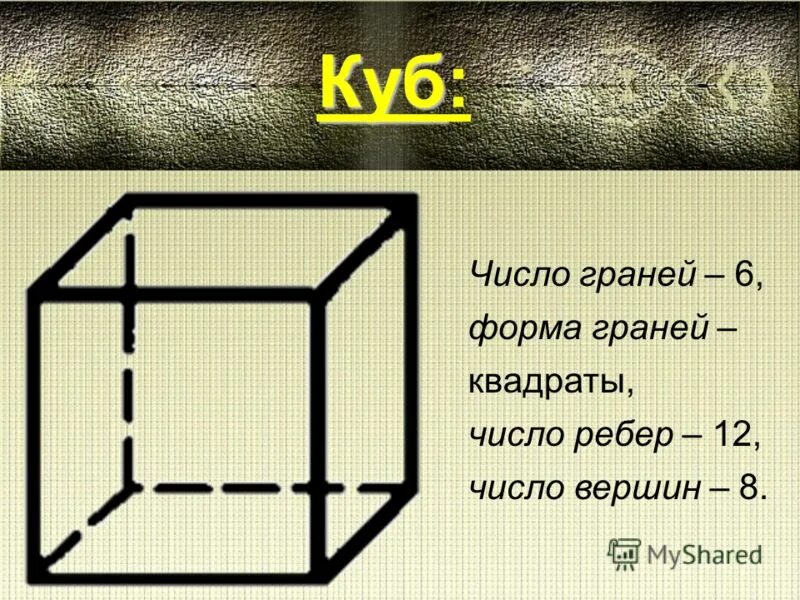 Куб:

Число граней – 6, форма граней – квадраты, число ребер – 12, число вершин – 8.

MyShared